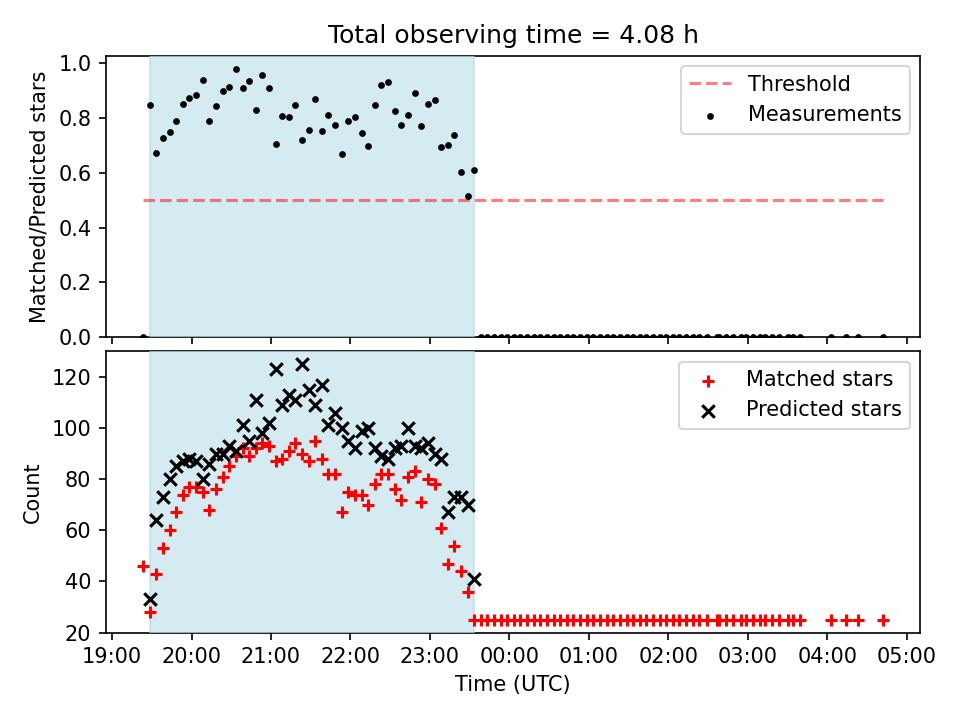 Total observing time = 4.08 h

Matched/Predicted stars

1.0
0.8
0.6
0.4
0.2
0.0

Threshold
Measurements

Count

120
100
80
60
40
20

Matched stars
Predicted stars

19:00 20:00 21:00 22:00 23:00 00:00 01:00 02:00 03:00 04:00 05:00

Time (UTC)